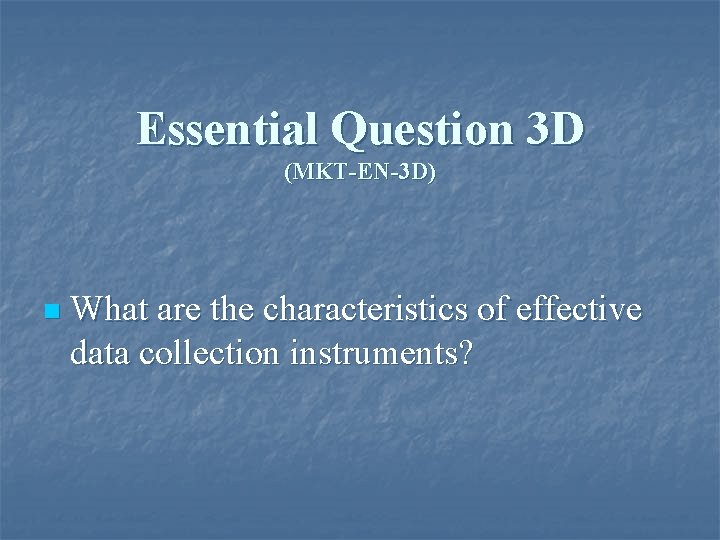 Essential Question 3D
(MKT-EN-3D)

What are the characteristics of effective data collection instruments?